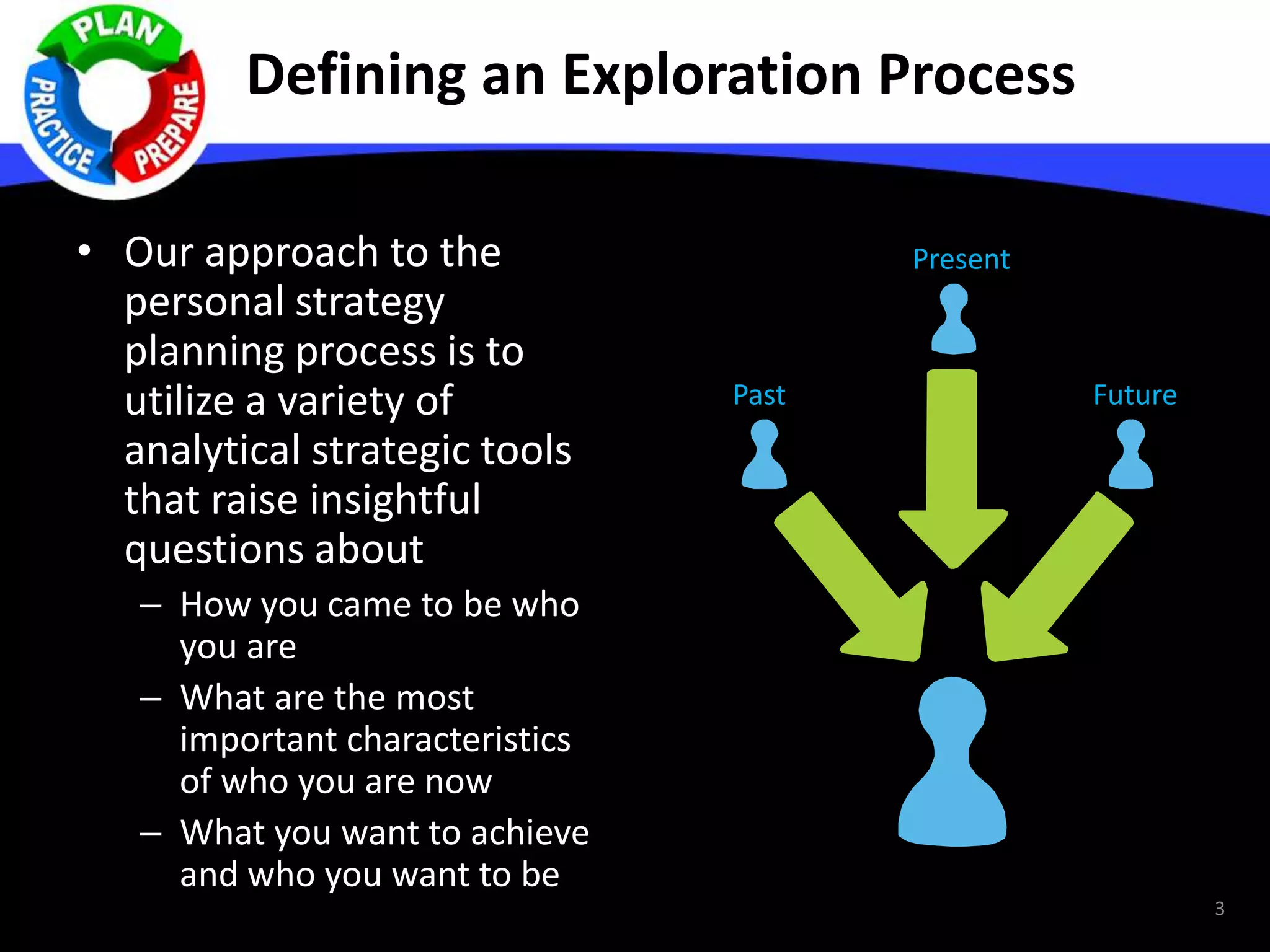 PLAN
PREPARE
PRACTICE

Defining an Exploration Process

• Our approach to the personal strategy planning process is to utilize a variety of analytical strategic tools that raise insightful questions about
– How you came to be who you are
– What are the most important characteristics of who you are now
– What you want to achieve and who you want to be

Present
Past
Future

3